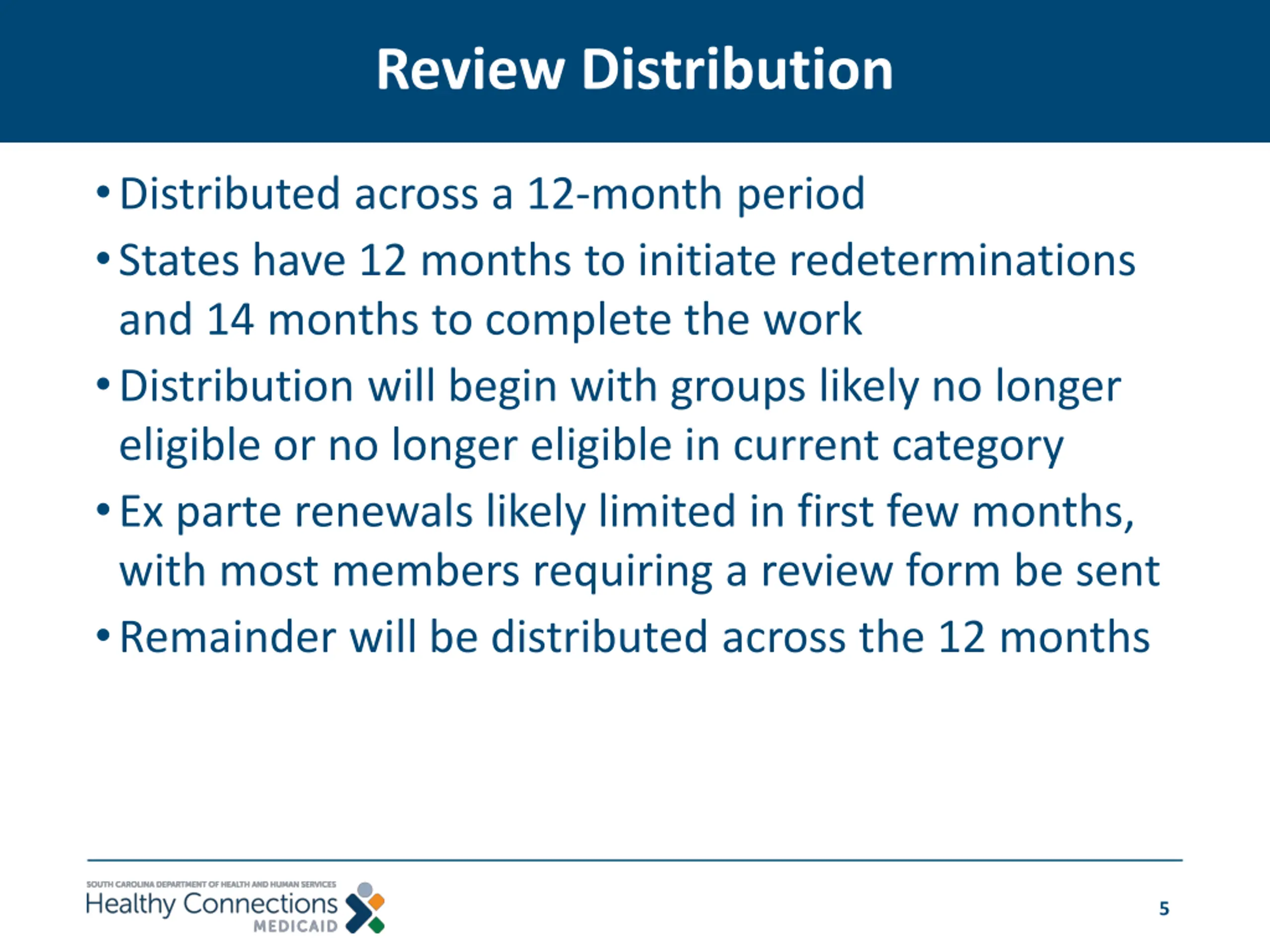 Review Distribution

• Distributed across a 12-month period

• States have 12 months to initiate redeterminations and 14 months to complete the work

• Distribution will begin with groups likely no longer eligible or no longer eligible in current category

• Ex parte renewals likely limited in first few months, with most members requiring a review form be sent

• Remainder will be distributed across the 12 months

SOUTH CAROLINA DEPARTMENT OF HEALTH AND HUMAN SERVICES
Healthy Connections
MEDICAID

5